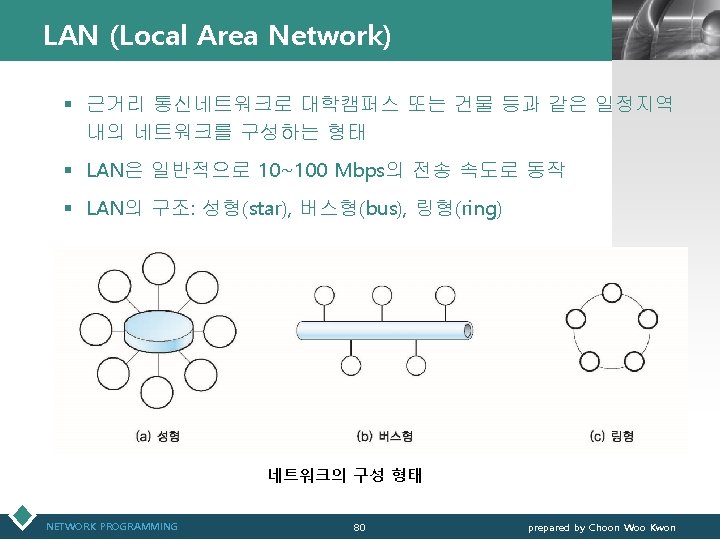 LAN (Local Area Network)

▪ 근거리 통신네트워크로 대학캠퍼스 또는 건물 등과 같은 일정지역 내의 네트워크를 구성하는 형태

▪ LAN은 일반적으로 10~100 Mbps의 전송 속도로 동작

▪ LAN의 구조: 성형(star), 버스형(bus), 링형(ring)

(a) 성형

(b) 버스형

(c) 링형

네트워크의 구성 형태

NETWORK PROGRAMMING

80

prepared by Choon Woo Kwon